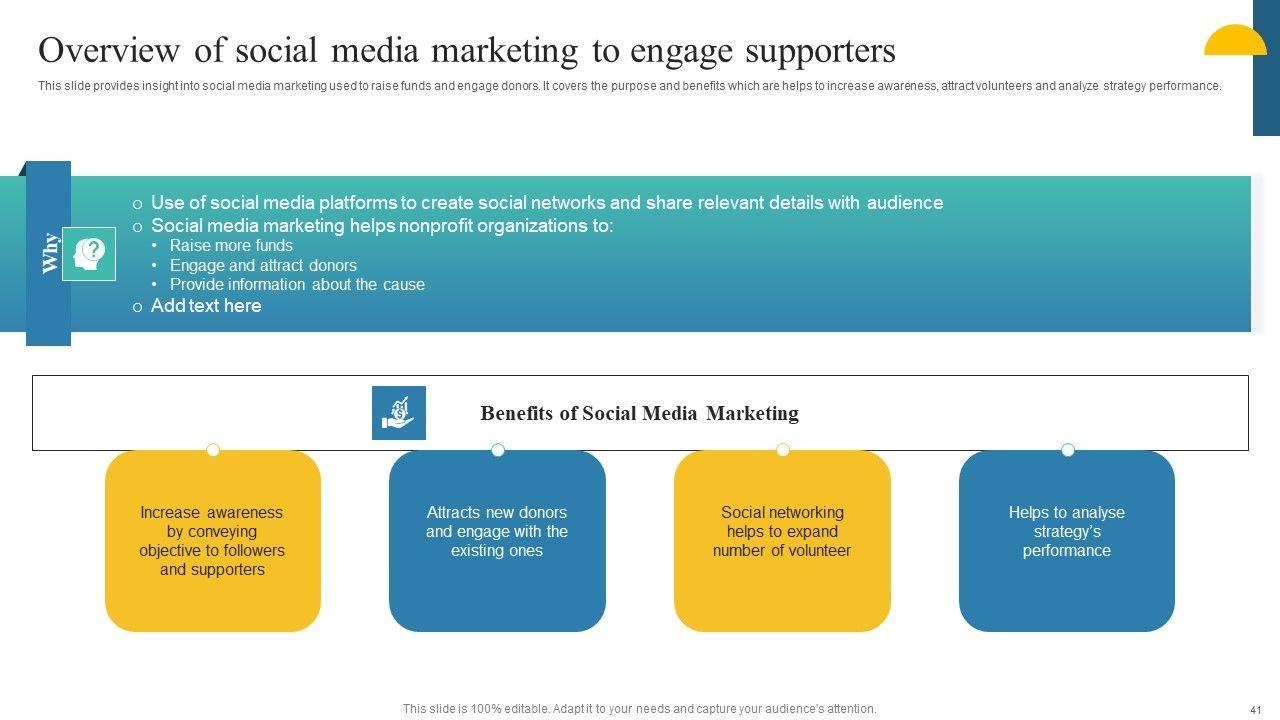 Overview of social media marketing to engage supporters

This slide provides insight into social media marketing used to raise funds and engage donors. It covers the purpose and benefits which are helps to increase awareness, attract volunteers and analyze strategy performance.

Why

o Use of social media platforms to create social networks and share relevant details with audience
o Social media marketing helps nonprofit organizations to:
• Raise more funds
• Engage and attract donors
• Provide information about the cause
o Add text here

Benefits of Social Media Marketing

Increase awareness by conveying objective to followers and supporters

Attracts new donors and engage with the existing ones

Social networking helps to expand number of volunteer

Helps to analyse strategy's performance

This slide is 100% editable. Adapt it to your needs and capture your audience's attention.

41